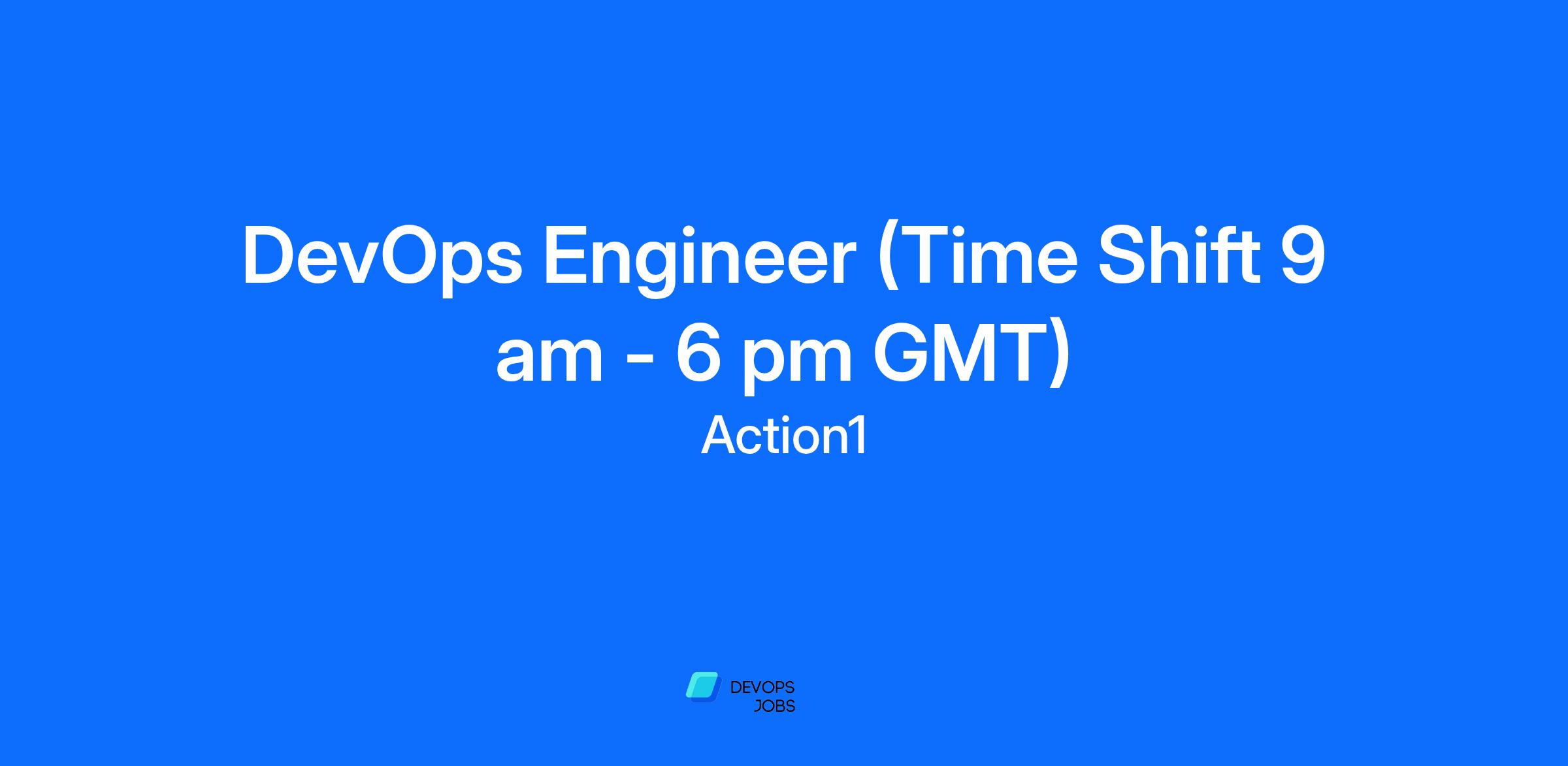 DevOps Engineer (Time Shift 9 am - 6 pm GMT)
Action1

DEVOPS
JOBS